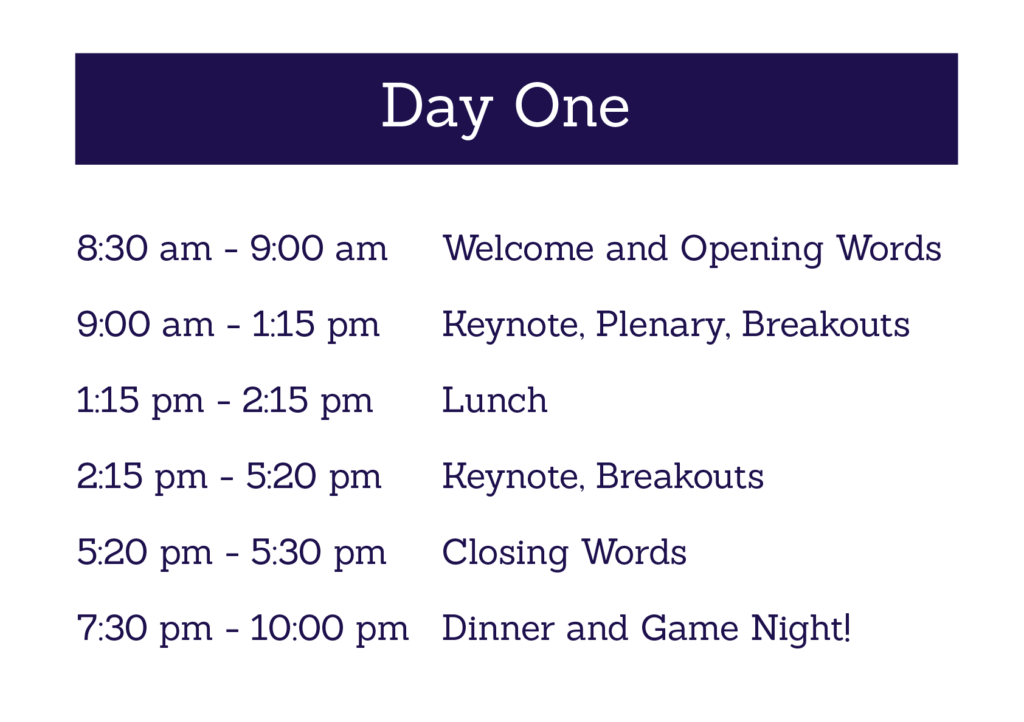 Day One

| | |
|---|---|
| 8:30 am - 9:00 am | Welcome and Opening Words |
| 9:00 am - 1:15 pm | Keynote, Plenary, Breakouts |
| 1:15 pm - 2:15 pm | Lunch |
| 2:15 pm - 5:20 pm | Keynote, Breakouts |
| 5:20 pm - 5:30 pm | Closing Words |
| 7:30 pm - 10:00 pm | Dinner and Game Night! |